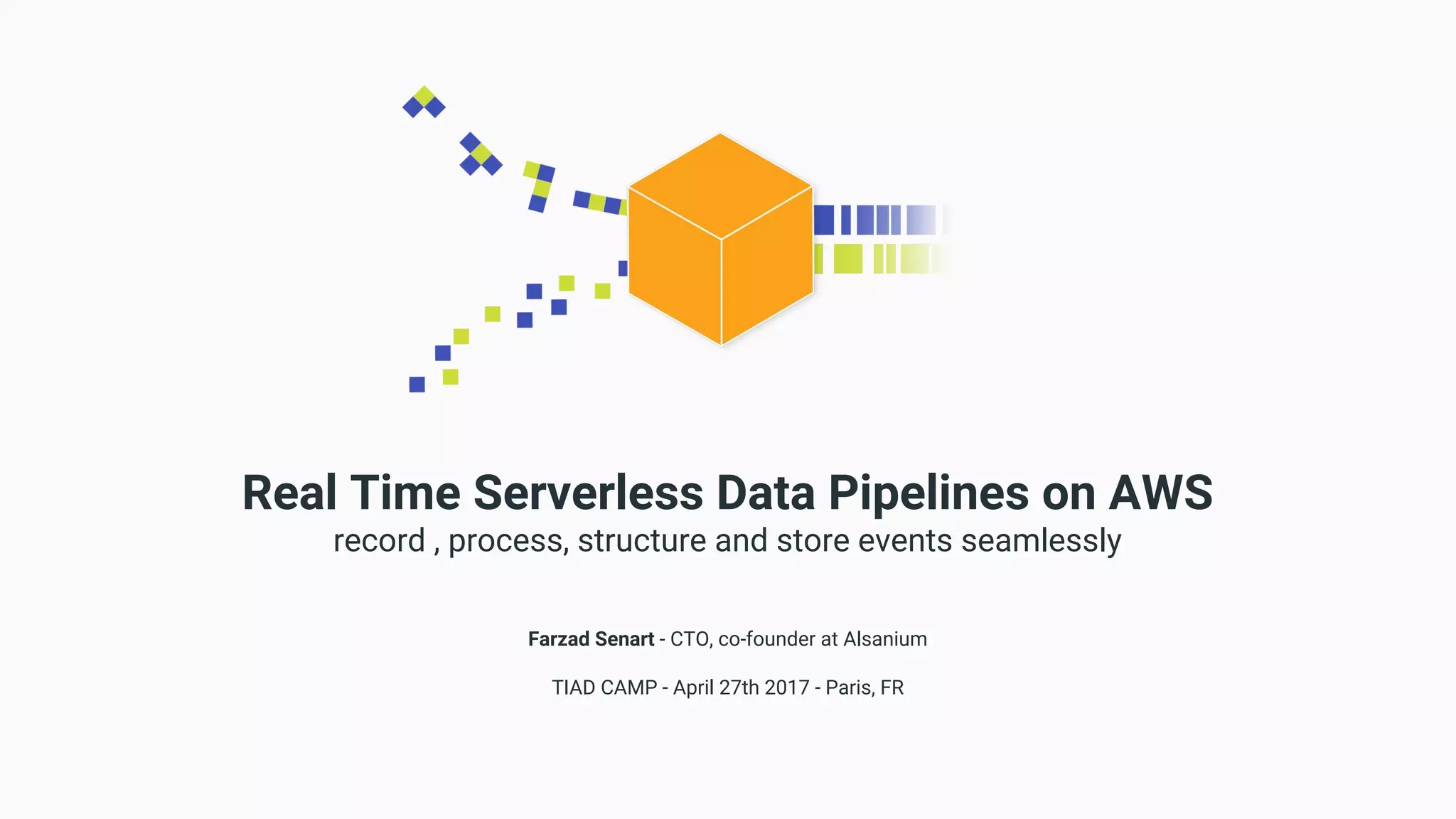 Real Time Serverless Data Pipelines on AWS
record , process, structure and store events seamlessly

Farzad Senart - CTO, co-founder at Alsanium

TIAD CAMP - April 27th 2017 - Paris, FR